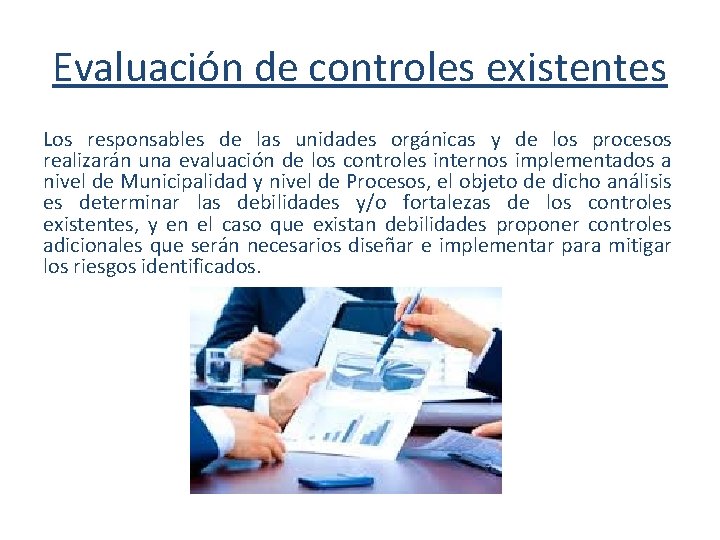 Evaluación de controles existentes

Los responsables de las unidades orgánicas y de los procesos realizarán una evaluación de los controles internos implementados a nivel de Municipalidad y nivel de Procesos, el objeto de dicho análisis es determinar las debilidades y/o fortalezas de los controles existentes, y en el caso que existan debilidades proponer controles adicionales que serán necesarios diseñar e implementar para mitigar los riesgos identificados.